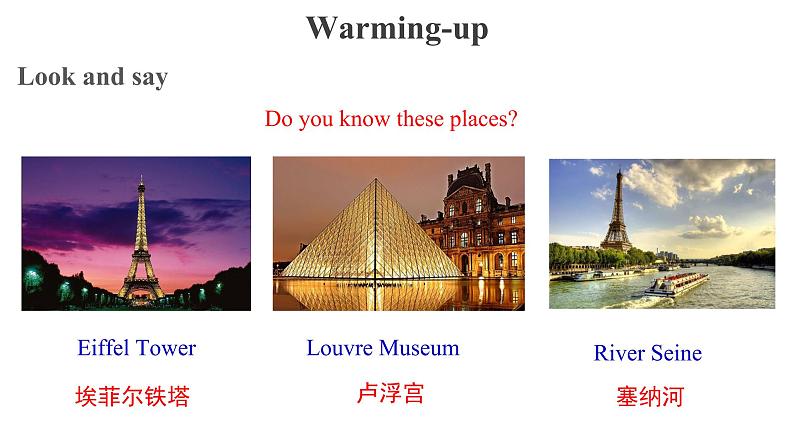 Warming-up

Look and say

Do you know these places?

Eiffel Tower
埃菲尔铁塔

Louvre Museum
卢浮宫

River Seine
塞纳河